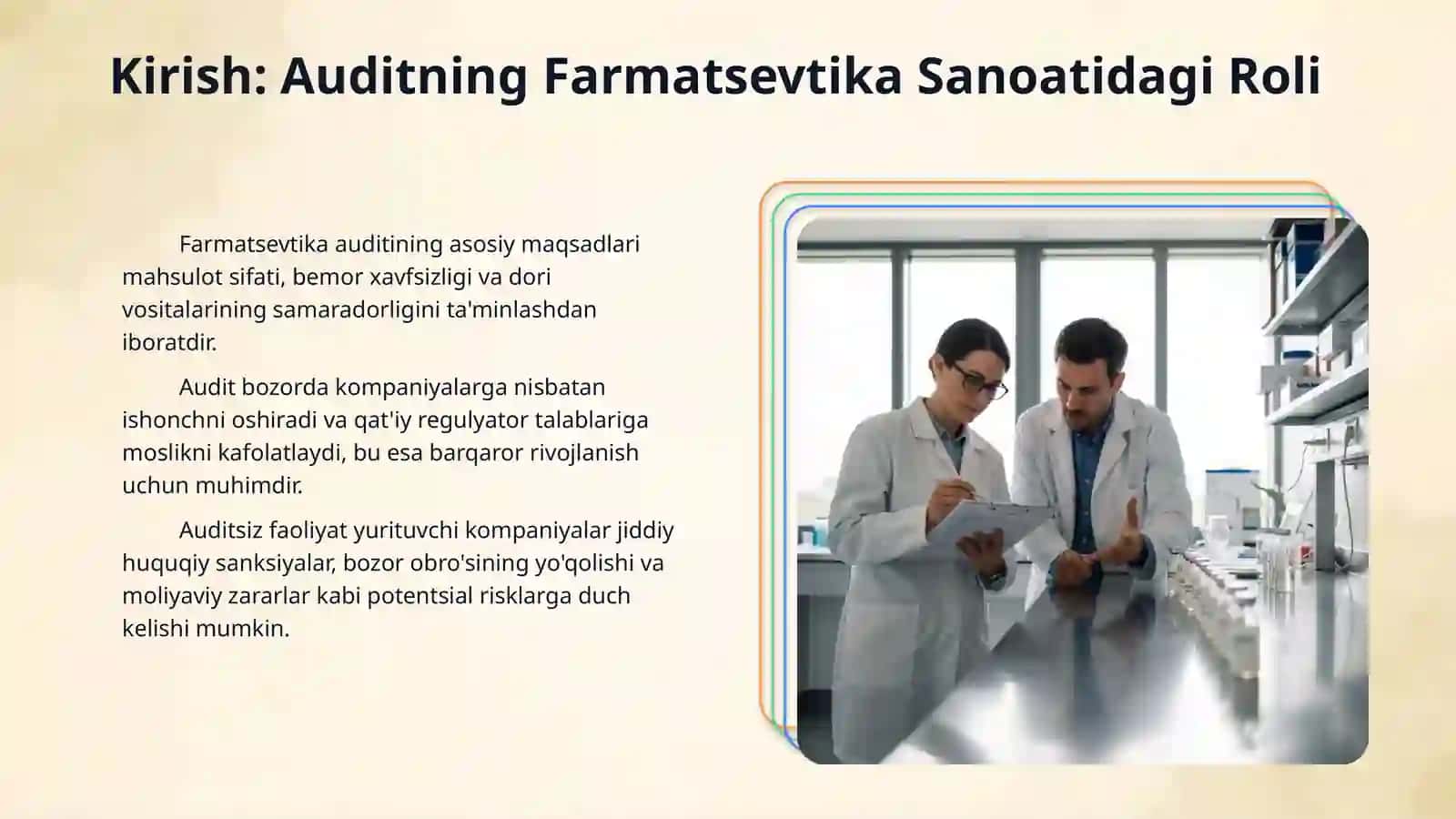 Kirish: Auditning Farmatsevtika Sanoatidagi Roli

Farmatsevtika auditining asosiy maqsadlari mahsulot sifati, bemor xavfsizligi va dori vositalarining samaradorligini ta'minlashdan iboratdir.

Audit bozorda kompaniyalarga nisbatan ishonchni oshiradi va qat'iy regulyator talablariga moslikni kafolatlaydi, bu esa barqaror rivojlanish uchun muhimdir.

Auditsiz faoliyat yurituvchi kompaniyalar jiddiy huquqiy sanksiyalar, bozor obro'sining yo'qolishi va moliyaviy zararlar kabi potentsial risklarga duch kelishi mumkin.